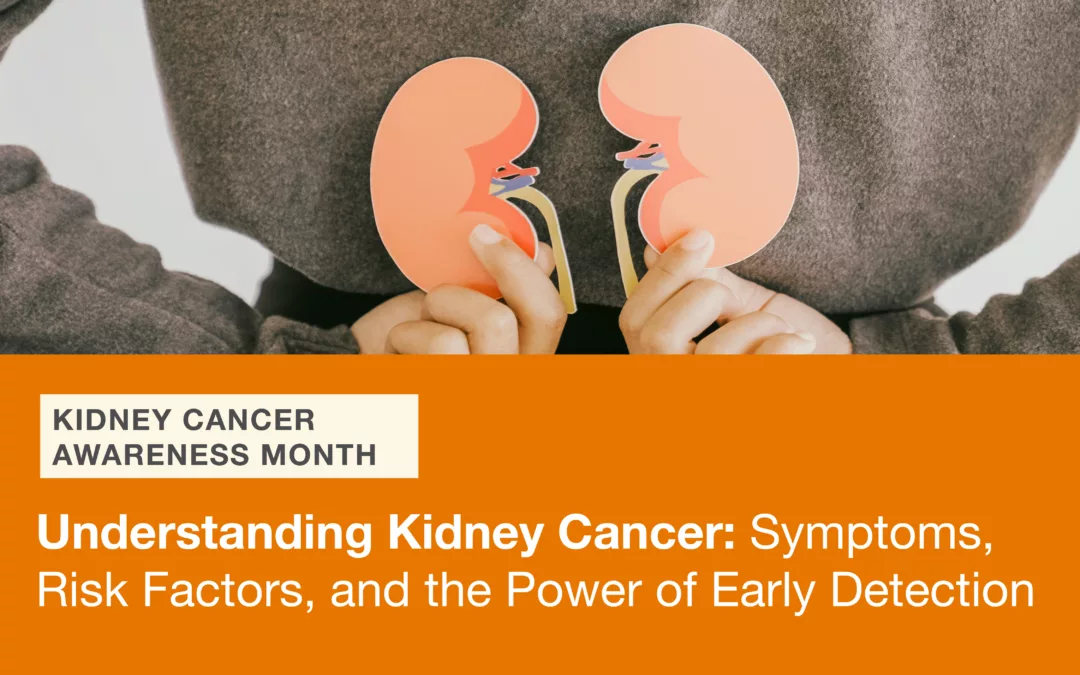 KIDNEY CANCER
AWARENESS MONTH

Understanding Kidney Cancer: Symptoms, Risk Factors, and the Power of Early Detection